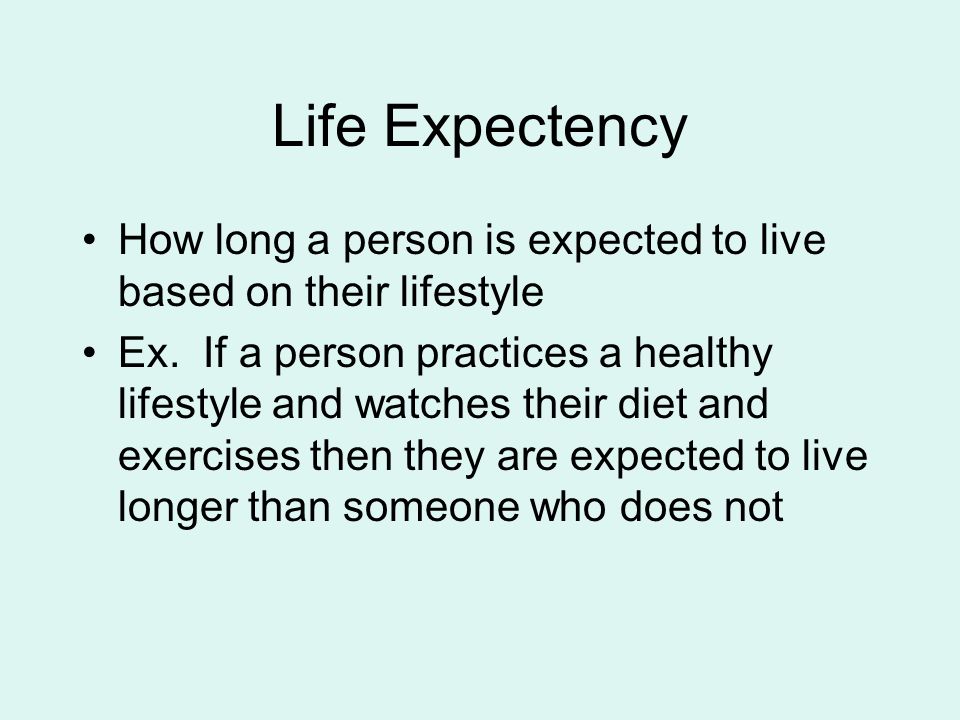 Life Expectency

• How long a person is expected to live based on their lifestyle
• Ex. If a person practices a healthy lifestyle and watches their diet and exercises then they are expected to live longer than someone who does not